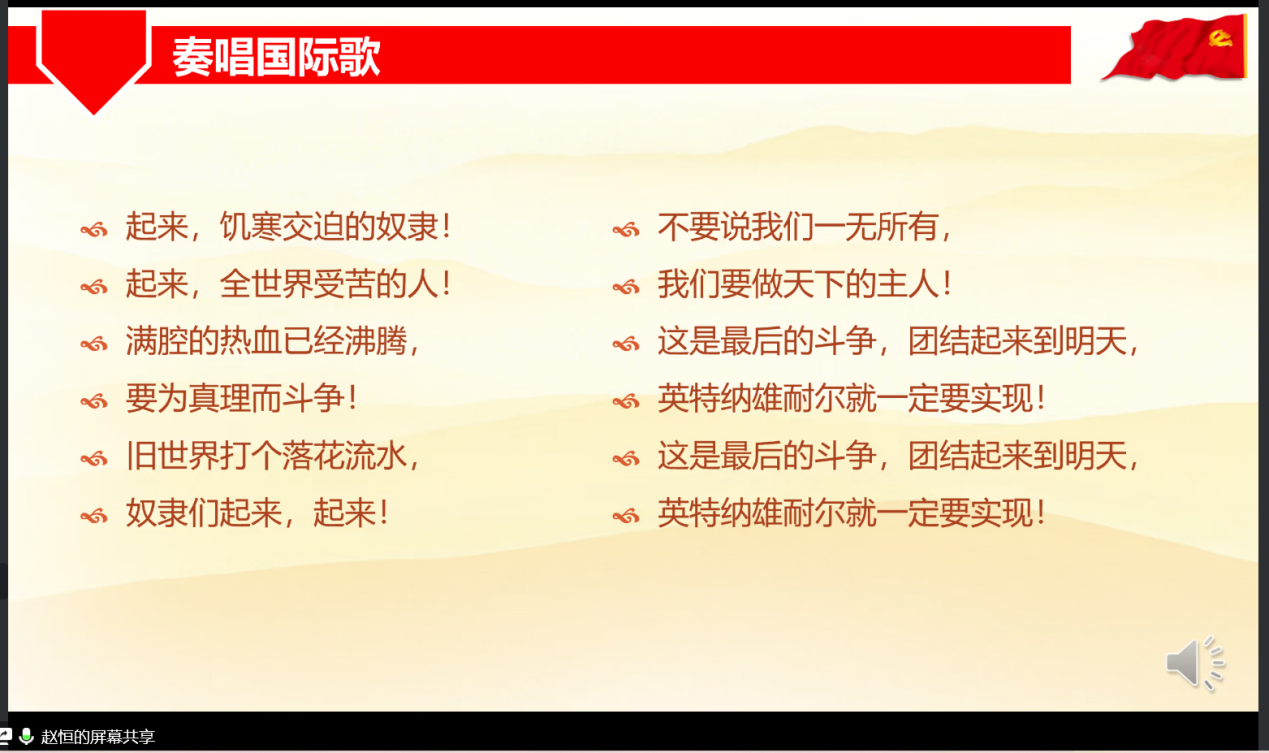 奏唱国际歌

起来，饥寒交迫的奴隶！
起来，全世界受苦的人！
满腔的热血已经沸腾，
要为真理而斗争！
旧世界打个落花流水，
奴隶们起来，起来！

不要说我们一无所有，
我们要做天下的主人！
这是最后的斗争，团结起来到明天，
英特纳雄耐尔就一定要实现！
这是最后的斗争，团结起来到明天，
英特纳雄耐尔就一定要实现！

赵恒的屏幕共享